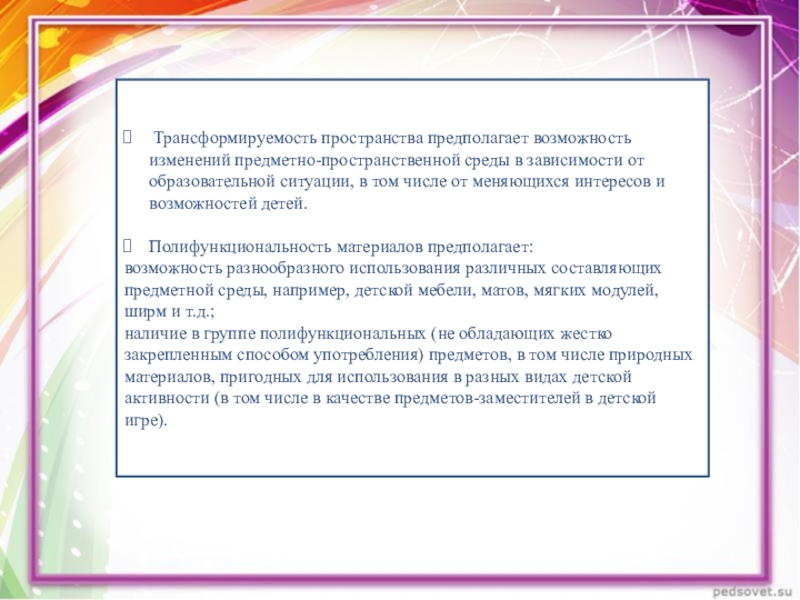 Трансформируемость пространства предполагает возможность изменений предметно-пространственной среды в зависимости от образовательной ситуации, в том числе от меняющихся интересов и возможностей детей.

 Полифункциональность материалов предполагает:
возможность разнообразного использования различных составляющих предметной среды, например, детской мебели, матов, мягких модулей, ширм и т.д.;
наличие в группе полифункциональных (не обладающих жестко закрепленным способом употребления) предметов, в том числе природных материалов, пригодных для использования в разных видах детской активности (в том числе в качестве предметов-заместителей в детской игре).

pedsovet.su